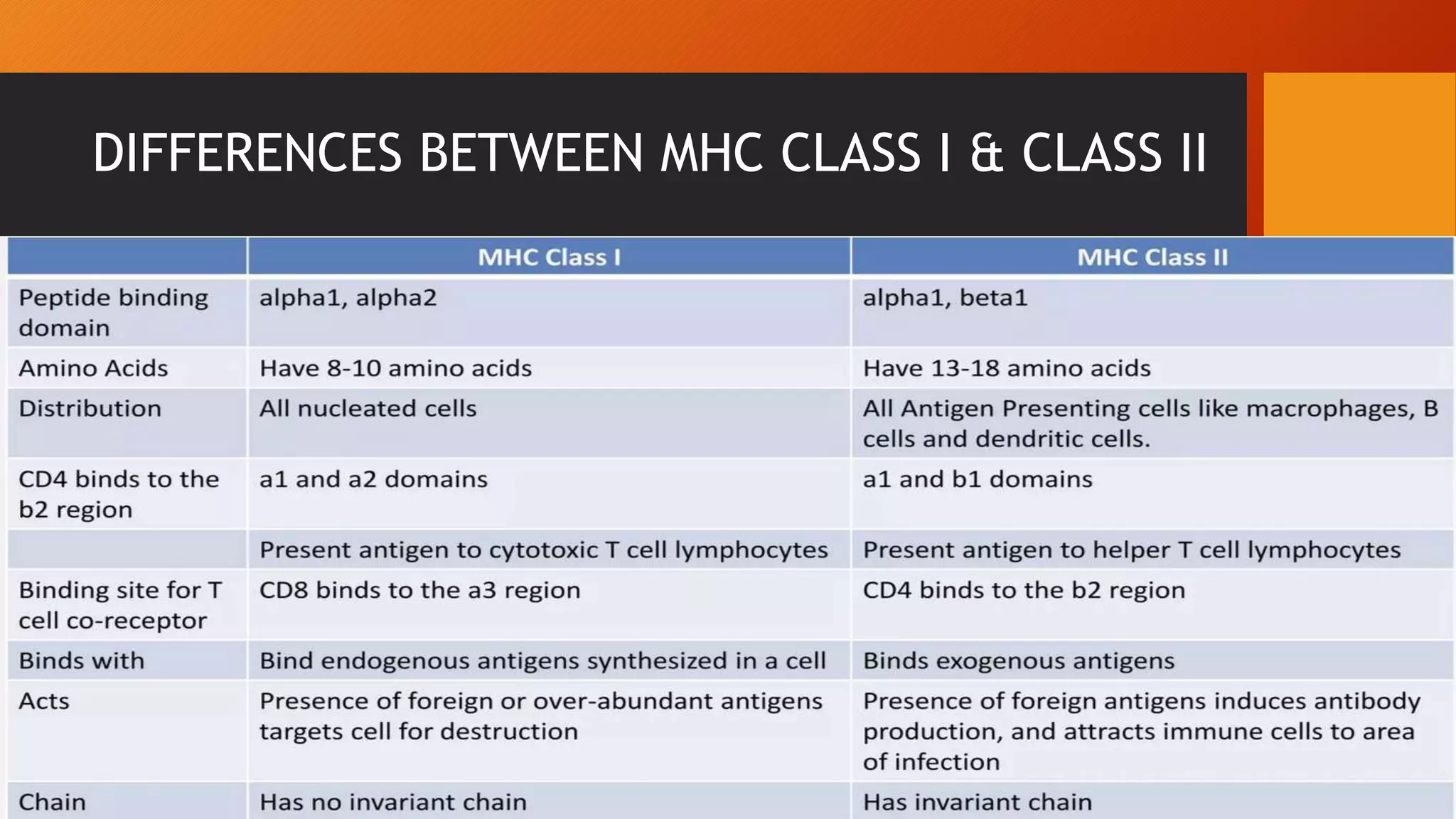 DIFFERENCES BETWEEN MHC CLASS I & CLASS II

| | MHC Class I | MHC Class II |
|---|---|---|
| Peptide binding domain | alpha1, alpha2 | alpha1, beta1 |
| Amino Acids | Have 8-10 amino acids | Have 13-18 amino acids |
| Distribution | All nucleated cells | All Antigen Presenting cells like macrophages, B cells and dendritic cells. |
| CD4 binds to the b2 region | a1 and a2 domains | a1 and b1 domains |
| | Present antigen to cytotoxic T cell lymphocytes | Present antigen to helper T cell lymphocytes |
| Binding site for T cell co-receptor | CD8 binds to the a3 region | CD4 binds to the b2 region |
| Binds with | Bind endogenous antigens synthesized in a cell | Binds exogenous antigens |
| Acts | Presence of foreign or over-abundant antigens targets cell for destruction | Presence of foreign antigens induces antibody production, and attracts immune cells to area of infection |
| Chain | Has no invariant chain | Has invariant chain |